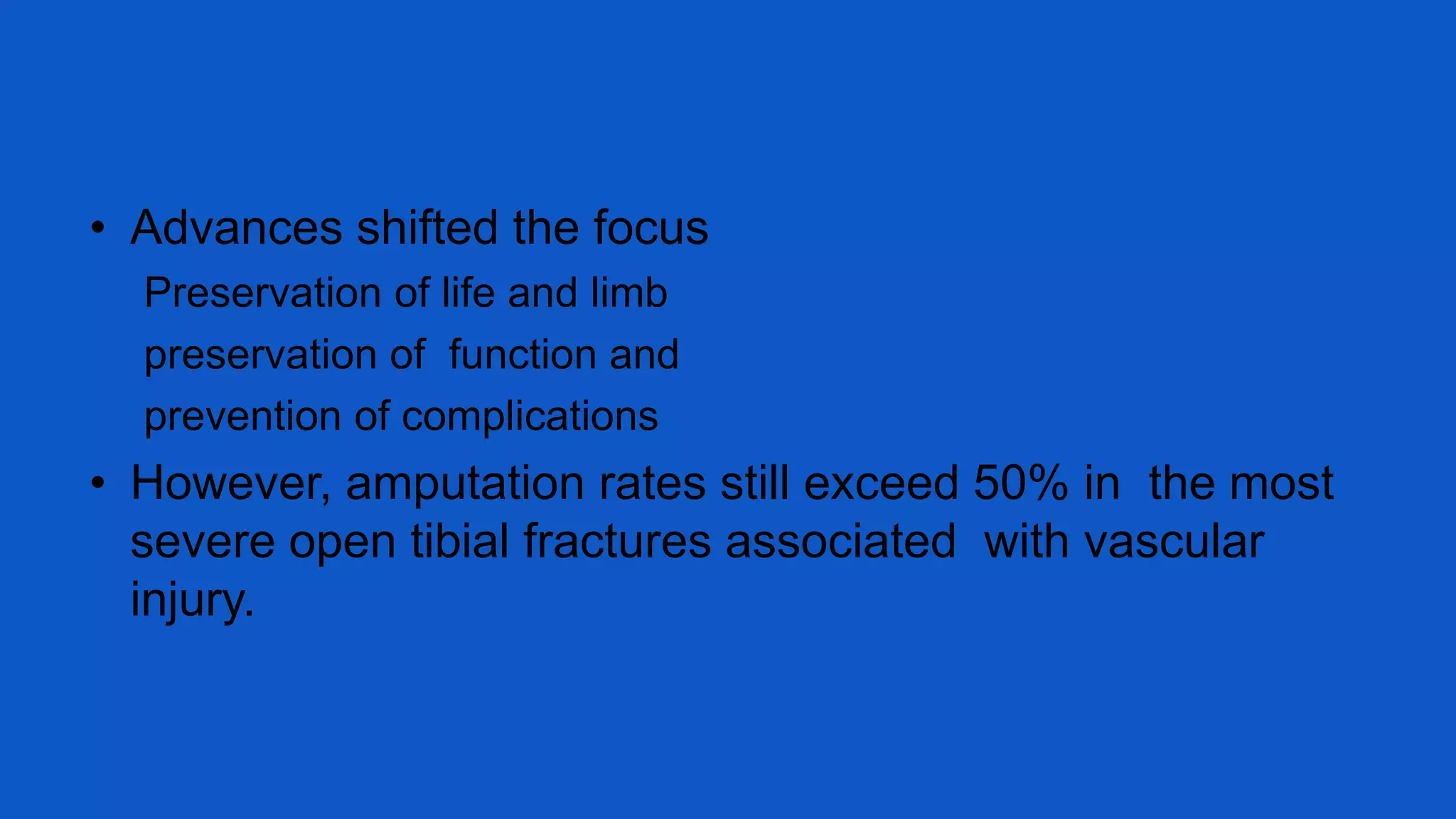 • Advances shifted the focus
Preservation of life and limb
preservation of function and
prevention of complications

• However, amputation rates still exceed 50% in the most severe open tibial fractures associated with vascular injury.